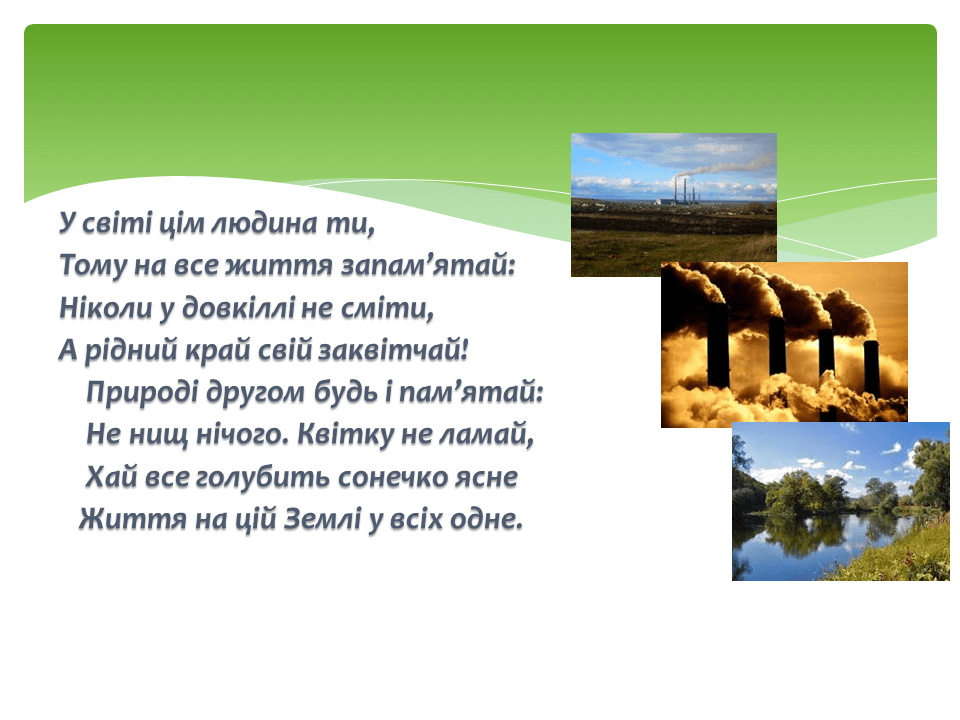 У світі цім людина ти,
Тому на все життя запам’ятай:
Ніколи у довкіллі не сміти,
А рідний край свій заквітчай!
Природі другом будь і пам’ятай:
Не нищ нічого. Квітку не ламай,
Хай все голубить сонечко ясне
Життя на цій Землі у всіх одне.